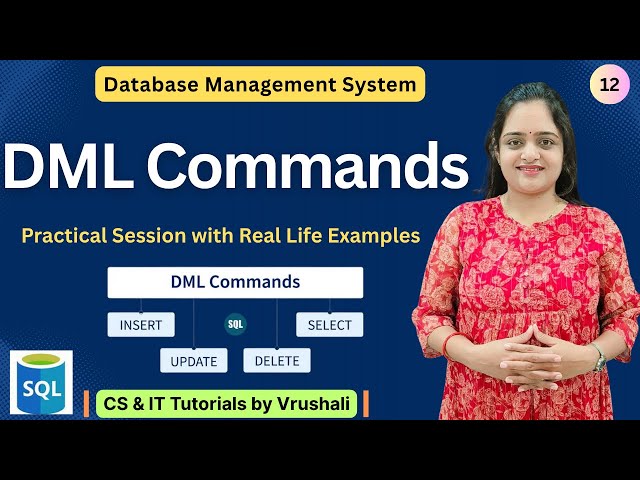 Database Management System

12

DML Commands

Practical Session with Real Life Examples

DML Commands

INSERT

SQL

SELECT

UPDATE

DELETE

SQL

CS & IT Tutorials by Vrushali